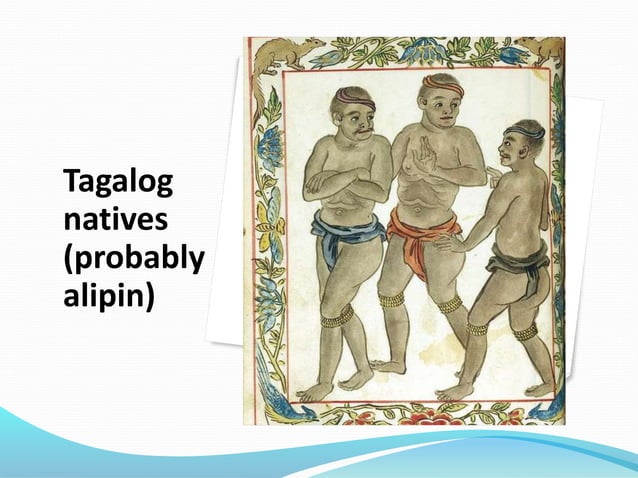 Tagalog natives (probably alipin)